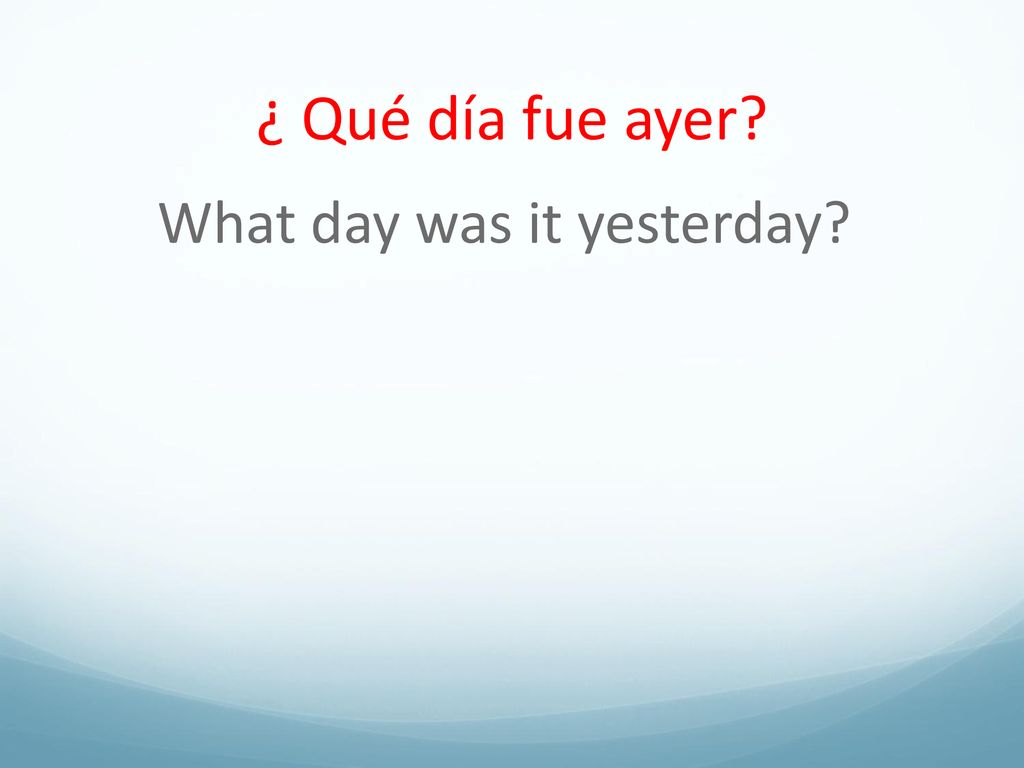 ¿ Qué día fue ayer?

What day was it yesterday?